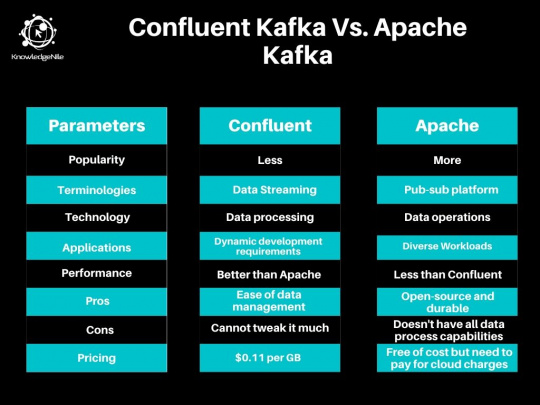 KnowledgeNile

Confluent Kafka Vs. Apache Kafka

| Parameters | Confluent | Apache |
|---|---|---|
| Popularity | Less | More |
| Terminologies | Data Streaming | Pub-sub platform |
| Technology | Data processing | Data operations |
| Applications | Dynamic development requirements | Diverse Workloads |
| Performance | Better than Apache | Less than Confluent |
| Pros | Ease of data management | Open-source and durable |
| Cons | Cannot tweak it much | Doesn't have all data process capabilities |
| Pricing | \$0.11 per GB | Free of cost but need to pay for cloud charges |